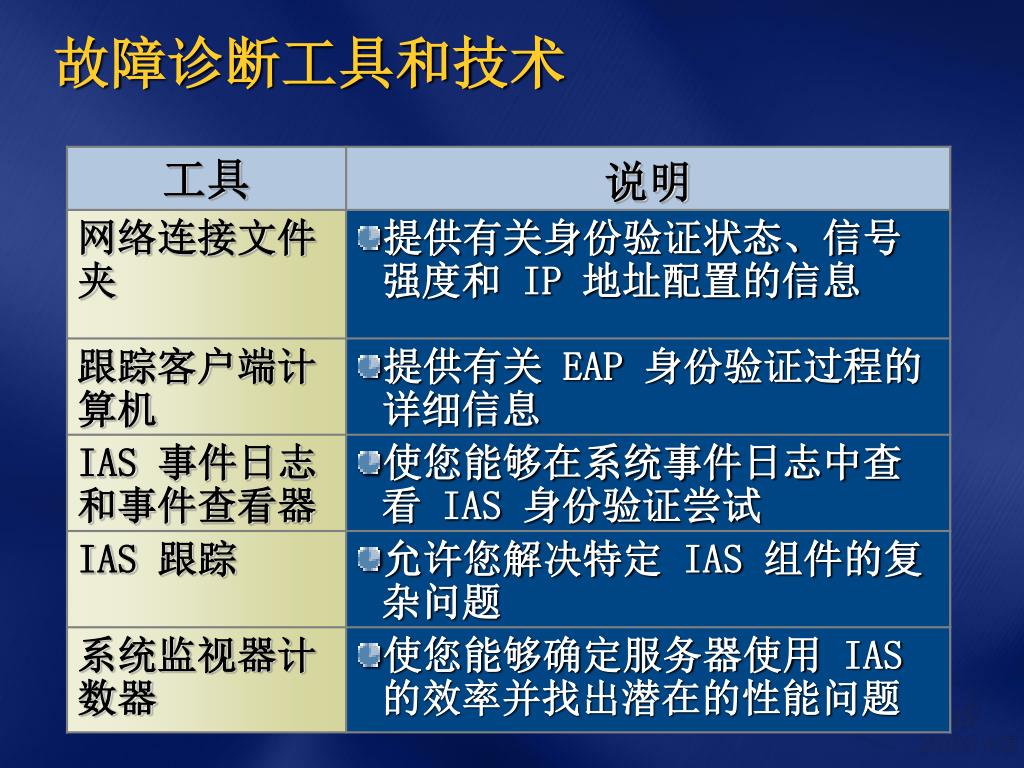 故障诊断工具和技术

| 工具 | 说明 |
|---|---|
| 网络连接文件夹 | 提供有关身份验证状态、信号强度和 IP 地址配置的信息 |
| 跟踪客户端计算机 | 提供有关 EAP 身份验证过程的详细信息 |
| IAS 事件日志和事件查看器 | 使您能够在系统事件日志中查看 IAS 身份验证尝试 |
| IAS 跟踪 | 允许您解决特定 IAS 组件的复杂问题 |
| 系统监视器计数器 | 使您能够确定服务器使用 IAS 的效率并找出潜在的性能问题 |